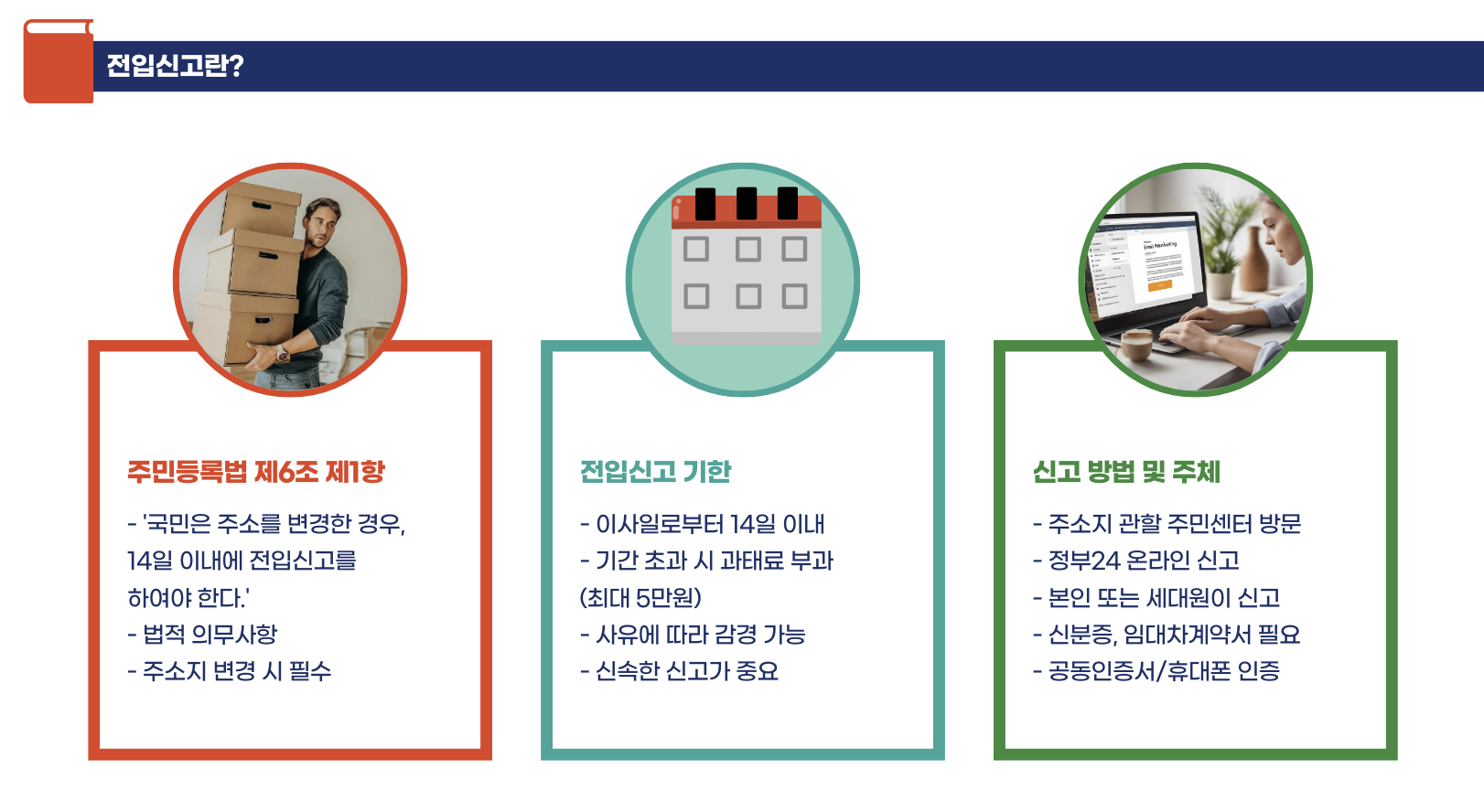 전입신고란?

주민등록법 제6조 제1항

- '국민은 주소를 변경한 경우, 14일 이내에 전입신고를 하여야 한다.'
- 법적 의무사항
- 주소지 변경 시 필수

전입신고 기한

- 이사일로부터 14일 이내
- 기간 초과 시 과태료 부과 (최대 5만원)
- 사유에 따라 감경 가능
- 신속한 신고가 중요

신고 방법 및 주체

- 주소지 관할 주민센터 방문
- 정부24 온라인 신고
- 본인 또는 세대원이 신고
- 신분증, 임대차계약서 필요
- 공동인증서/휴대폰 인증